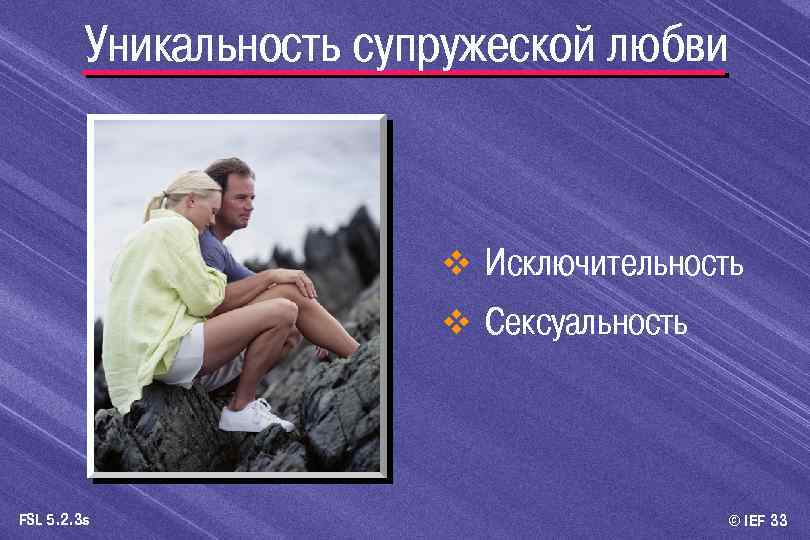 Уникальность супружеской любви

❖ Исключительность
❖ Сексуальность

FSL 5.2.3s

© IEF 33